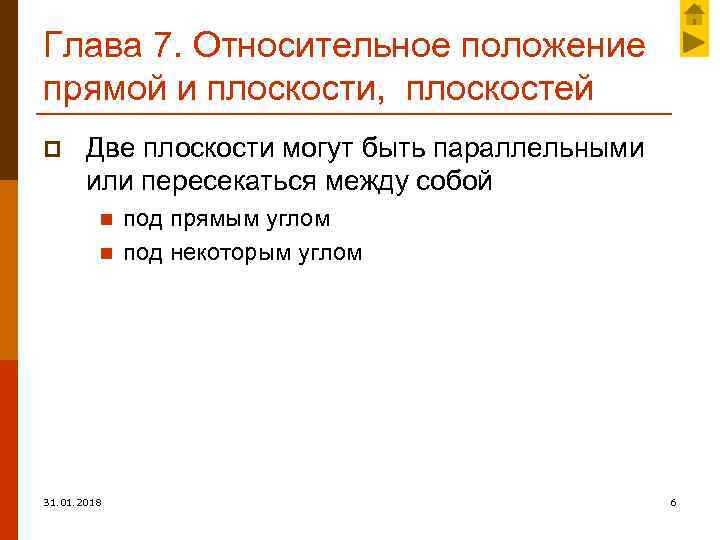 Глава 7. Относительное положение прямой и плоскости,  плоскостей

Две плоскости могут быть параллельными или пересекаться между собой

под прямым углом

под некоторым углом

31.01.2018

6